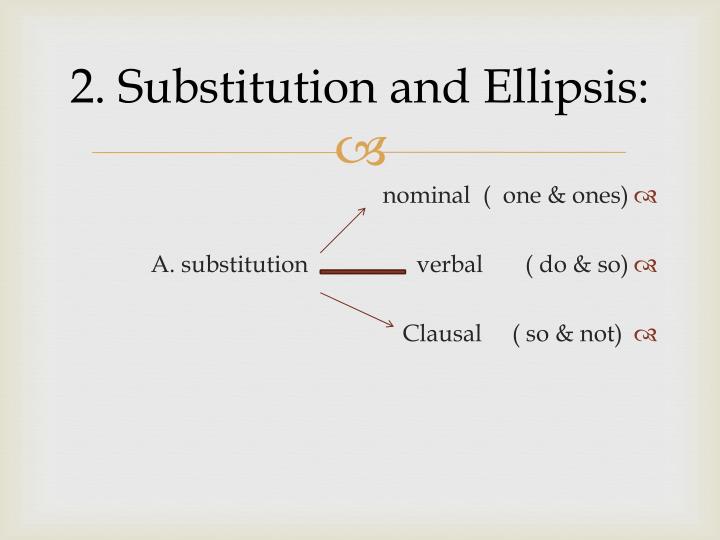 2. Substitution and Ellipsis:

nominal ( one & ones)

A. substitution verbal ( do & so)

Clausal ( so & not)